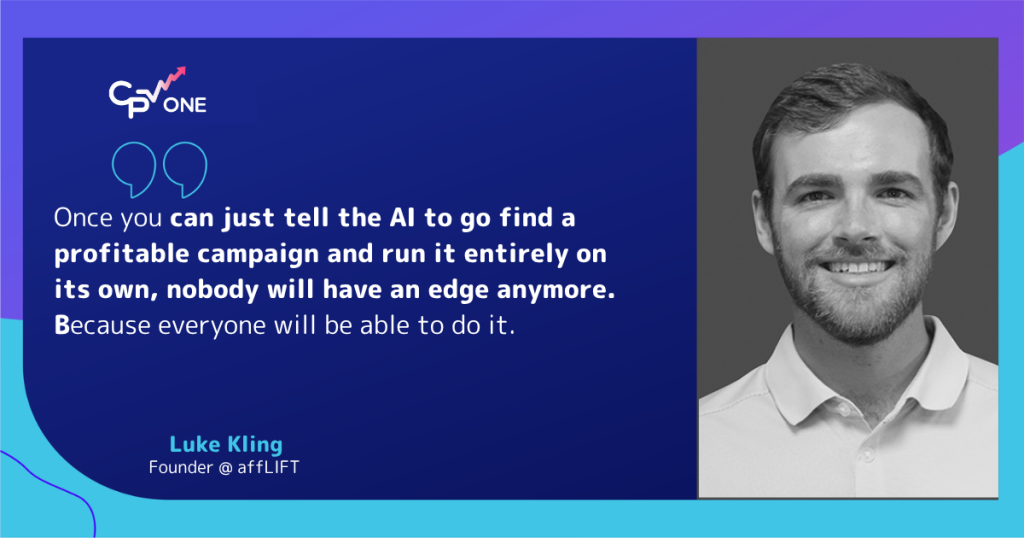 CPV ONE

Once you can just tell the AI to go find a profitable campaign and run it entirely on its own, nobody will have an edge anymore. Because everyone will be able to do it.

Luke Kling
Founder @ affLIFT